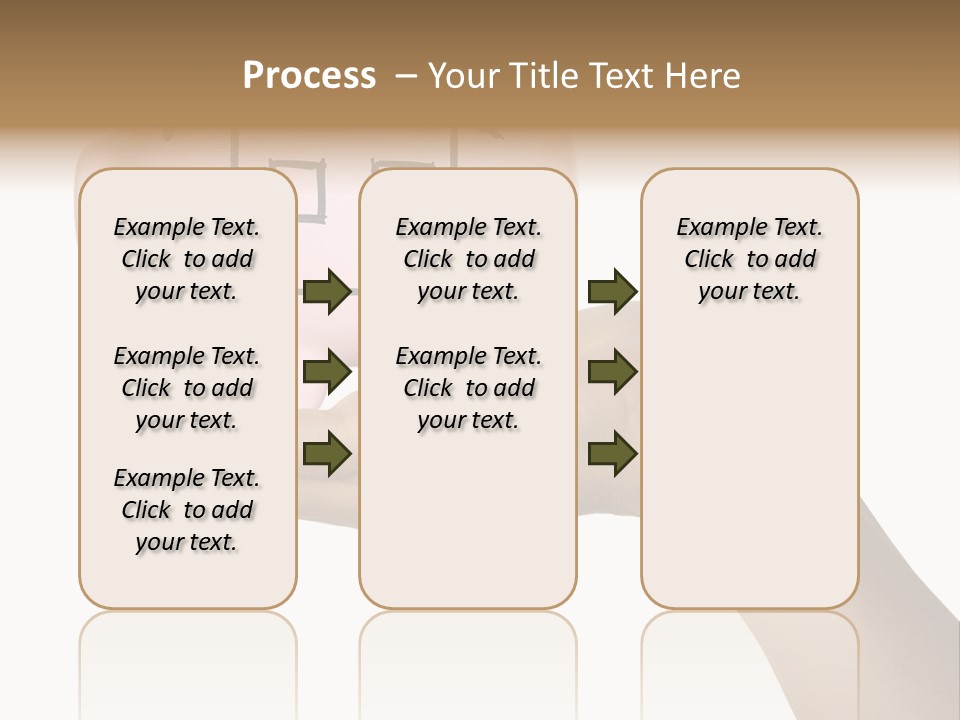 Process – Your Title Text Here

Example Text. Click to add your text.

Example Text. Click to add your text.

Example Text. Click to add your text.

Example Text. Click to add your text.

Example Text. Click to add your text.

Example Text. Click to add your text.